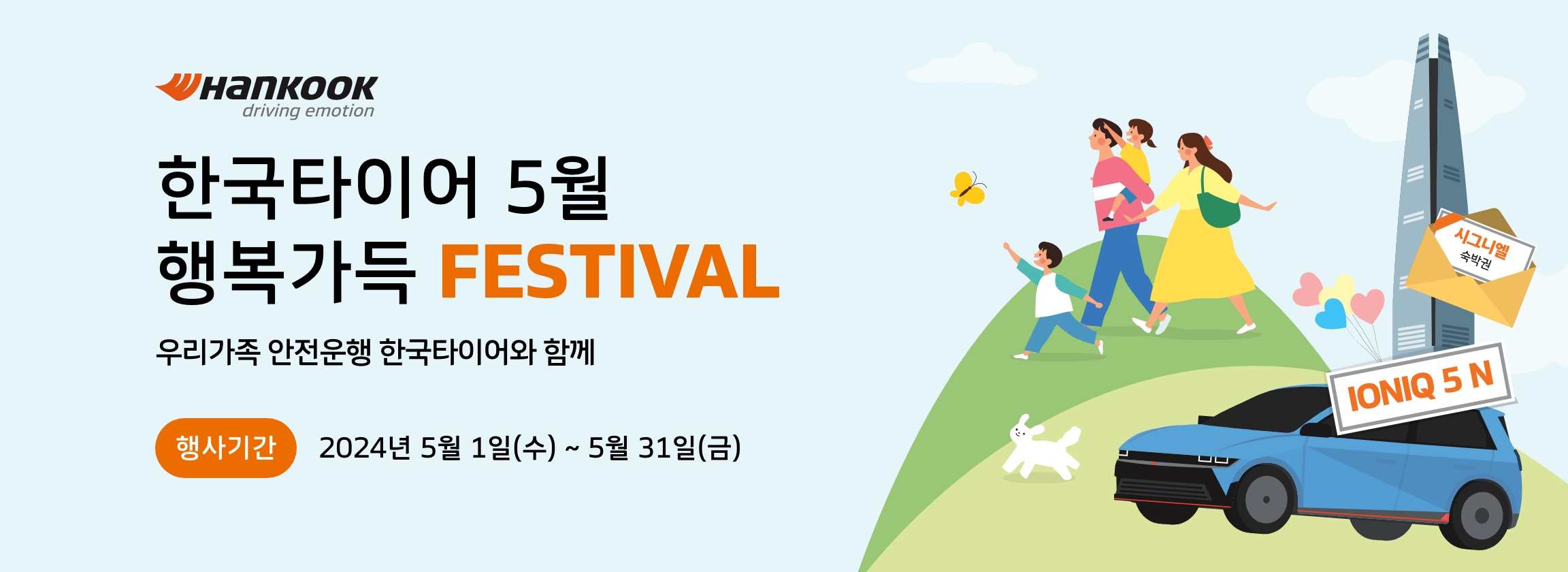 Hankook
driving emotion

한국타이어 5월
행복가득 FESTIVAL

우리가족 안전운행 한국타이어와 함께

행사기간 2024년 5월 1일(수) ~ 5월 31일(금)

시그니엘
숙박권

IONIQ 5 N